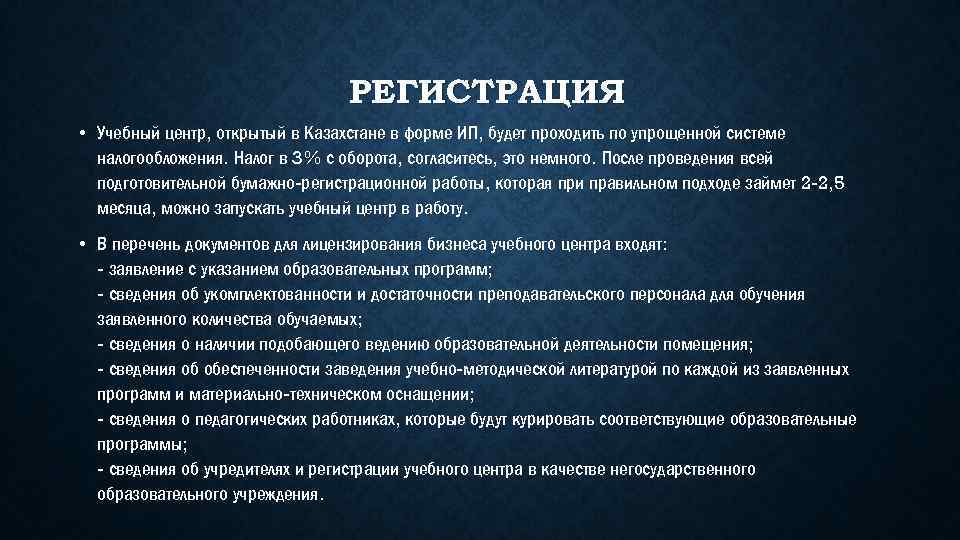 РЕГИСТРАЦИЯ

• Учебный центр, открытый в Казахстане в форме ИП, будет проходить по упрощенной системе налогообложения. Налог в 3% с оборота, согласитесь, это немного. После проведения всей подготовительной бумажно-регистрационной работы, которая при правильном подходе займет 2-2,5 месяца, можно запускать учебный центр в работу.

• В перечень документов для лицензирования бизнеса учебного центра входят:
- заявление с указанием образовательных программ;
- сведения об укомплектованности и достаточности преподавательского персонала для обучения заявленного количества обучаемых;
- сведения о наличии подобающего ведению образовательной деятельности помещения;
- сведения об обеспеченности заведения учебно-методической литературой по каждой из заявленных программ и материально-техническом оснащении;
- сведения о педагогических работниках, которые будут курировать соответствующие образовательные программы;
- сведения об учредителях и регистрации учебного центра в качестве негосударственного образовательного учреждения.